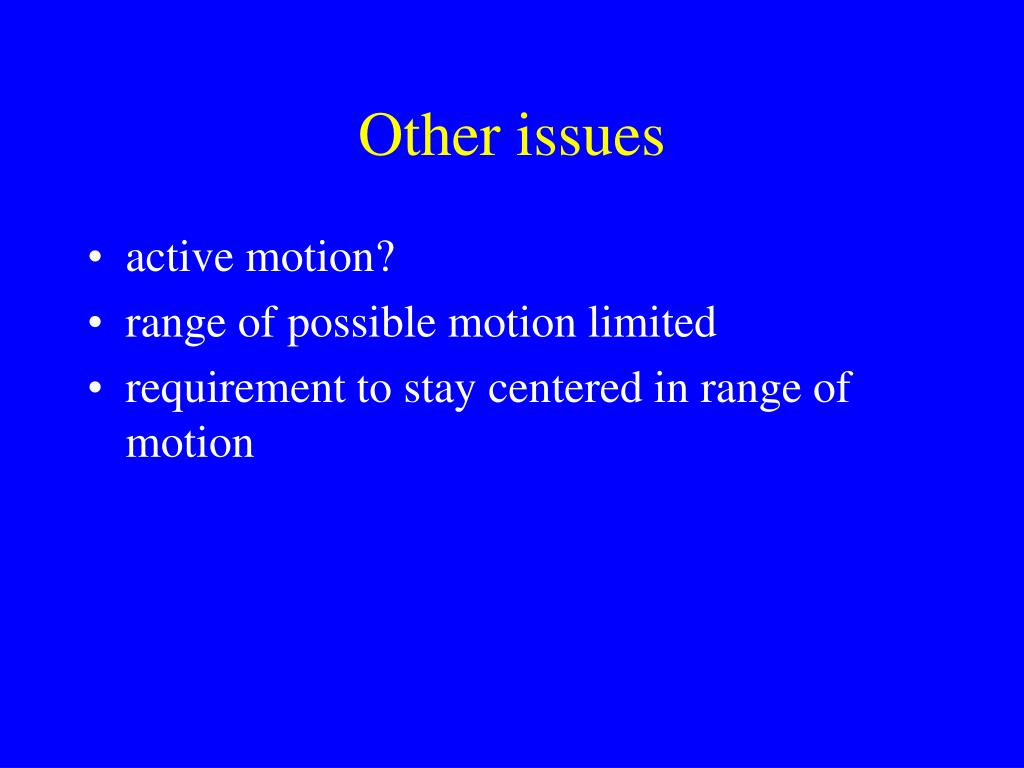 Other issues

• active motion?
• range of possible motion limited
• requirement to stay centered in range of motion